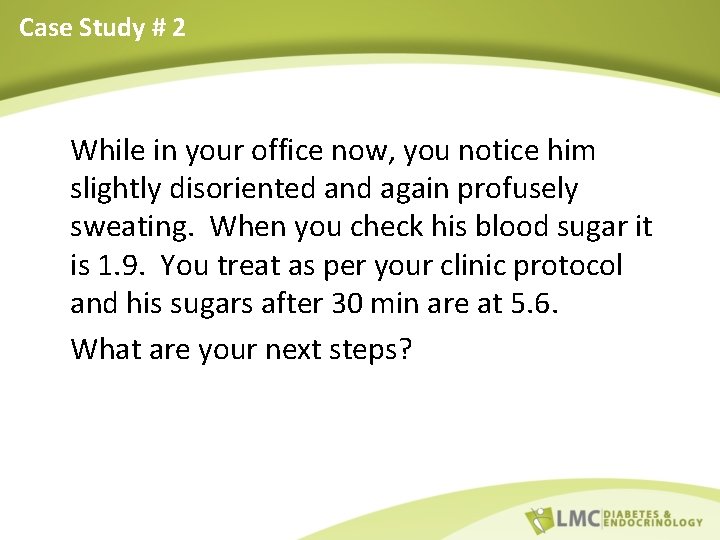 Case Study # 2

While in your office now, you notice him slightly disoriented and again profusely sweating. When you check his blood sugar it is 1.9. You treat as per your clinic protocol and his sugars after 30 min are at 5.6.

What are your next steps?

LMC DIABETES & ENDOCRINOLOGY